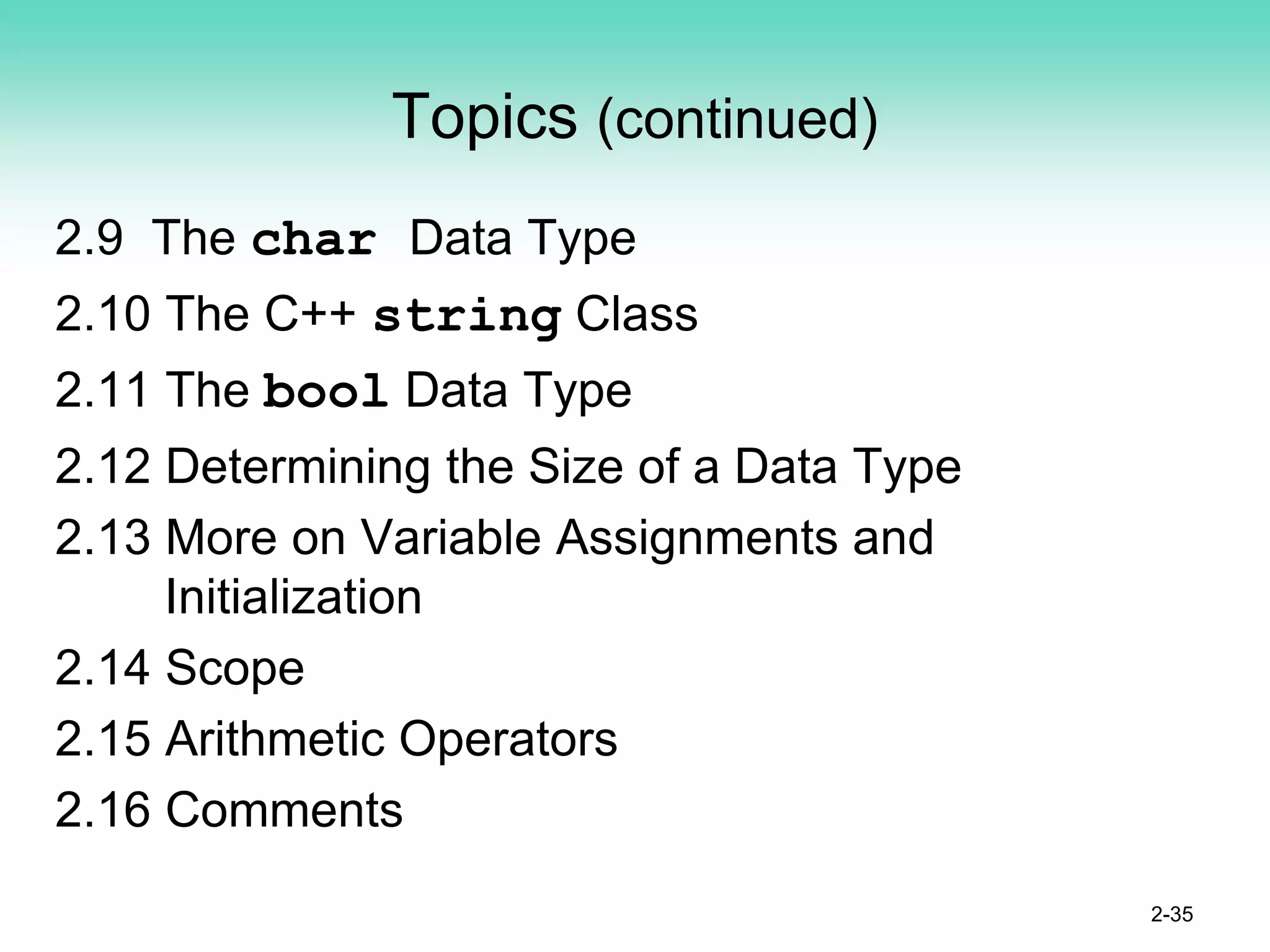 Topics (continued)

2.9 The char Data Type

2.10 The C++ string Class

2.11 The bool Data Type

2.12 Determining the Size of a Data Type

2.13 More on Variable Assignments and Initialization

2.14 Scope

2.15 Arithmetic Operators

2.16 Comments

2-35